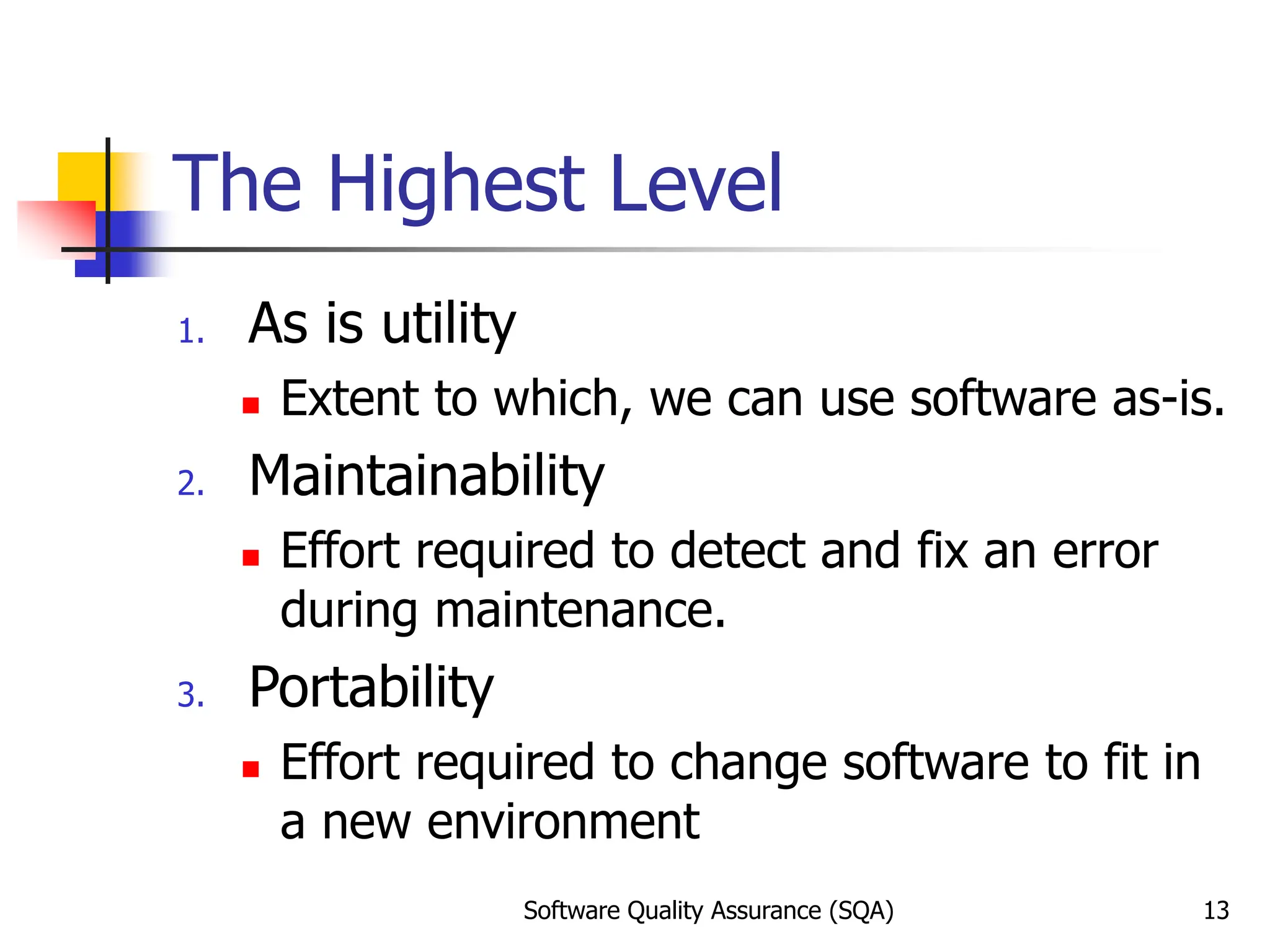 The Highest Level

1. As is utility
   - Extent to which, we can use software as-is.
2. Maintainability
   - Effort required to detect and fix an error during maintenance.
3. Portability
   - Effort required to change software to fit in a new environment

Software Quality Assurance (SQA)

13